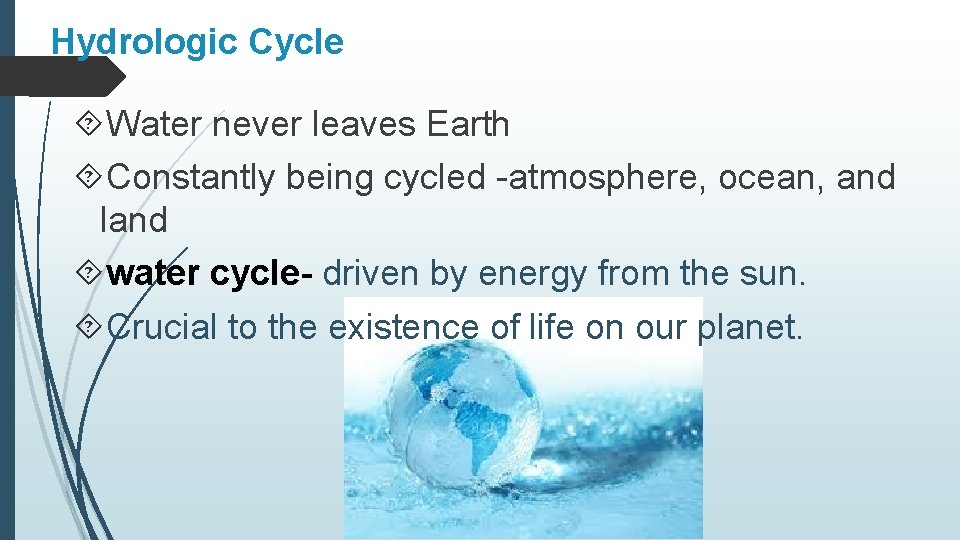 Hydrologic Cycle

Water never leaves Earth

Constantly being cycled -atmosphere, ocean, and land

water cycle- driven by energy from the sun.

Crucial to the existence of life on our planet.